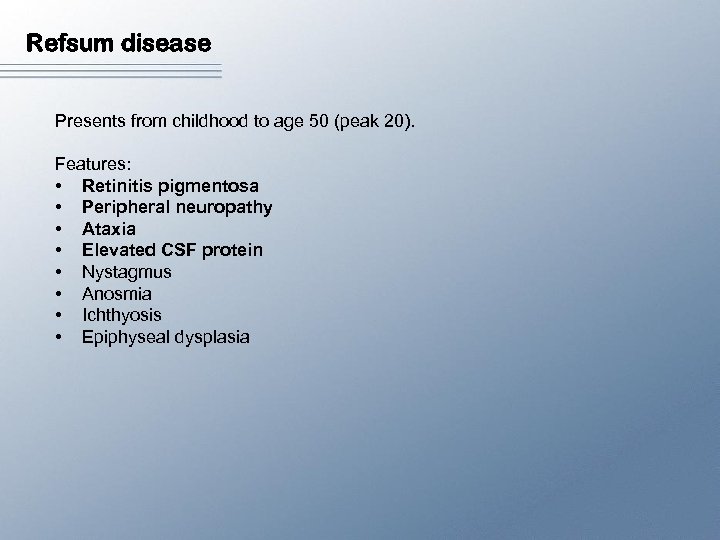 Refsum disease

Presents from childhood to age 50 (peak 20).

Features:
• Retinitis pigmentosa
• Peripheral neuropathy
• Ataxia
• Elevated CSF protein
• Nystagmus
• Anosmia
• Ichthyosis
• Epiphyseal dysplasia